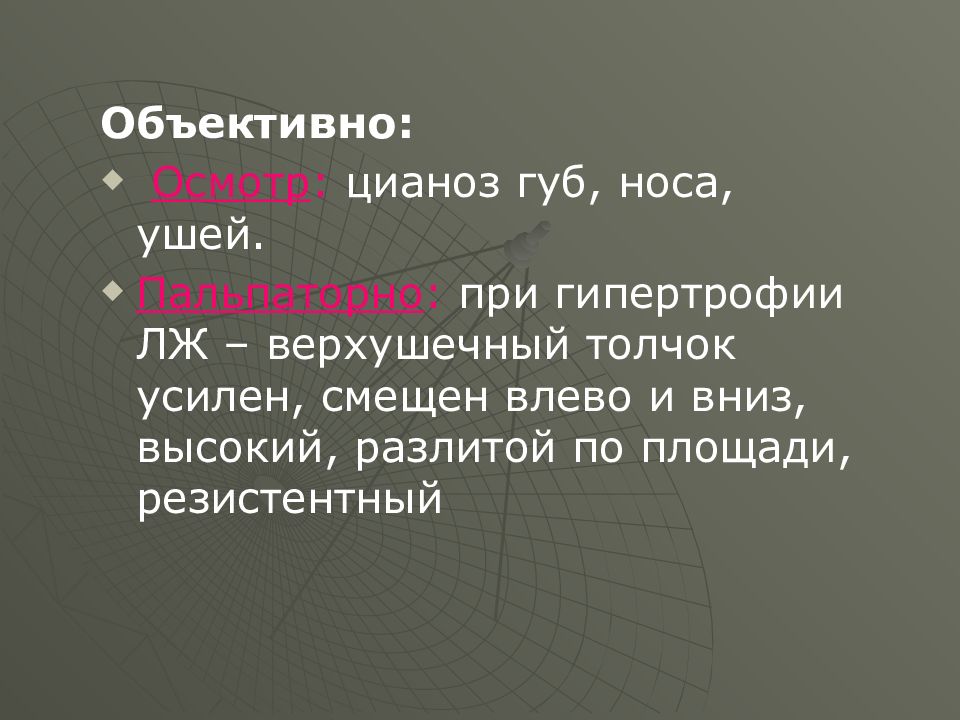 Объективно:

Осмотр: цианоз губ, носа, ушей.

Пальпаторно: при гипертрофии ЛЖ – верхушечный толчок усилен, смещен влево и вниз, высокий, разлитой по площади, резистентный